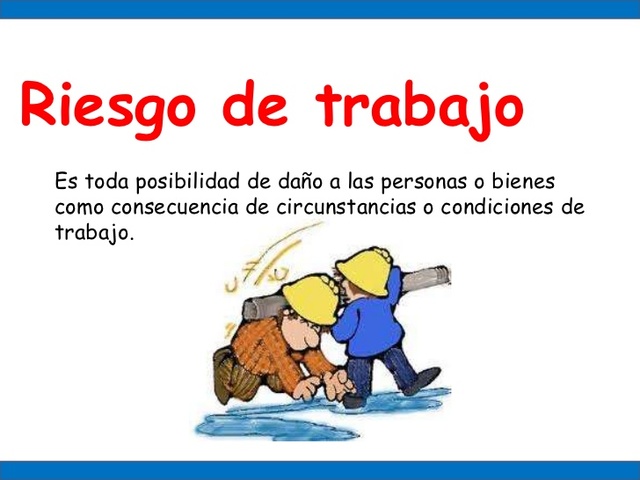 Riesgo de trabajo

Es toda posibilidad de daño a las personas o bienes como consecuencia de circunstancias o condiciones de trabajo.